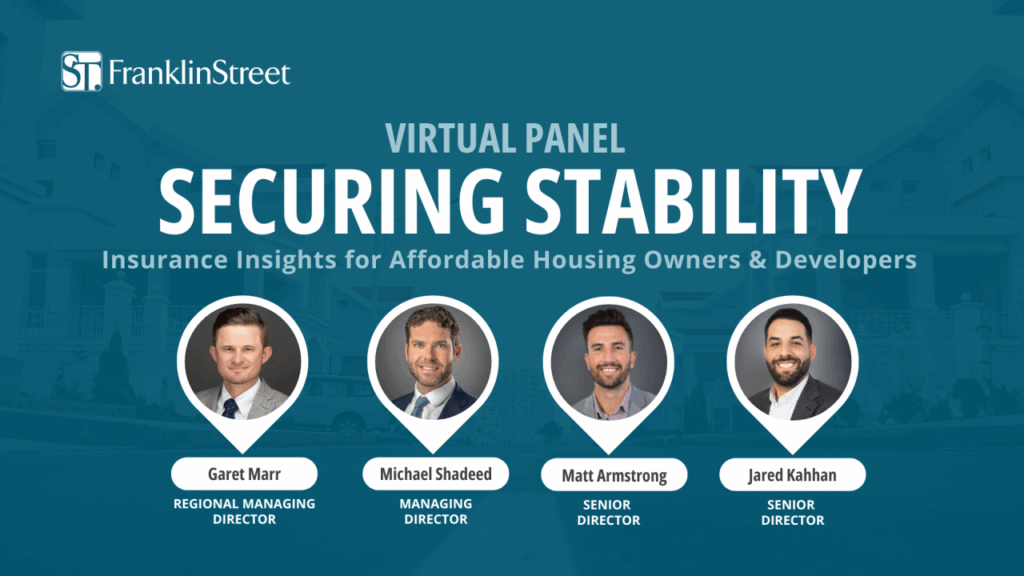 ST. FranklinStreet

VIRTUAL PANEL
SECURING STABILITY
Insurance Insights for Affordable Housing Owners & Developers

Garet Marr
REGIONAL MANAGING DIRECTOR

Michael Shadeed
MANAGING DIRECTOR

Matt Armstrong
SENIOR DIRECTOR

Jared Kahhan
SENIOR DIRECTOR